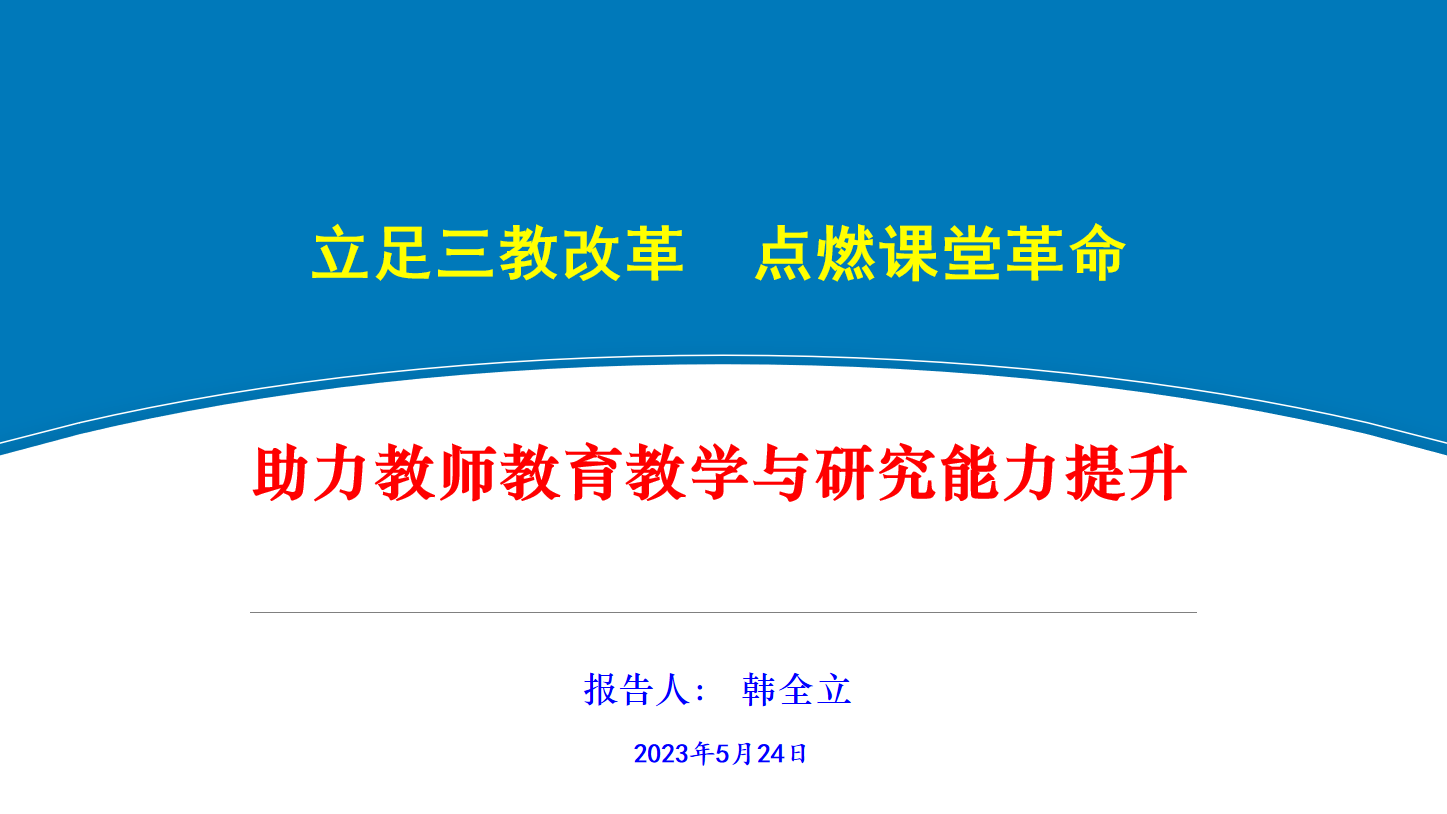 立足三教改革　点燃课堂革命

助力教师教育教学与研究能力提升

报告人：　韩全立

2023年5月24日